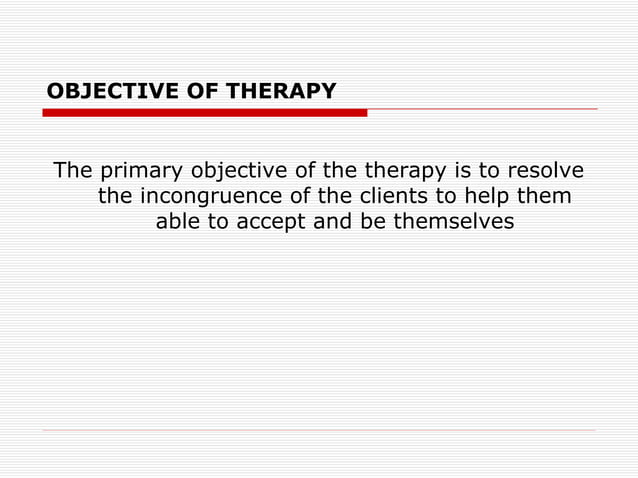 OBJECTIVE OF THERAPY

The primary objective of the therapy is to resolve the incongruence of the clients to help them able to accept and be themselves